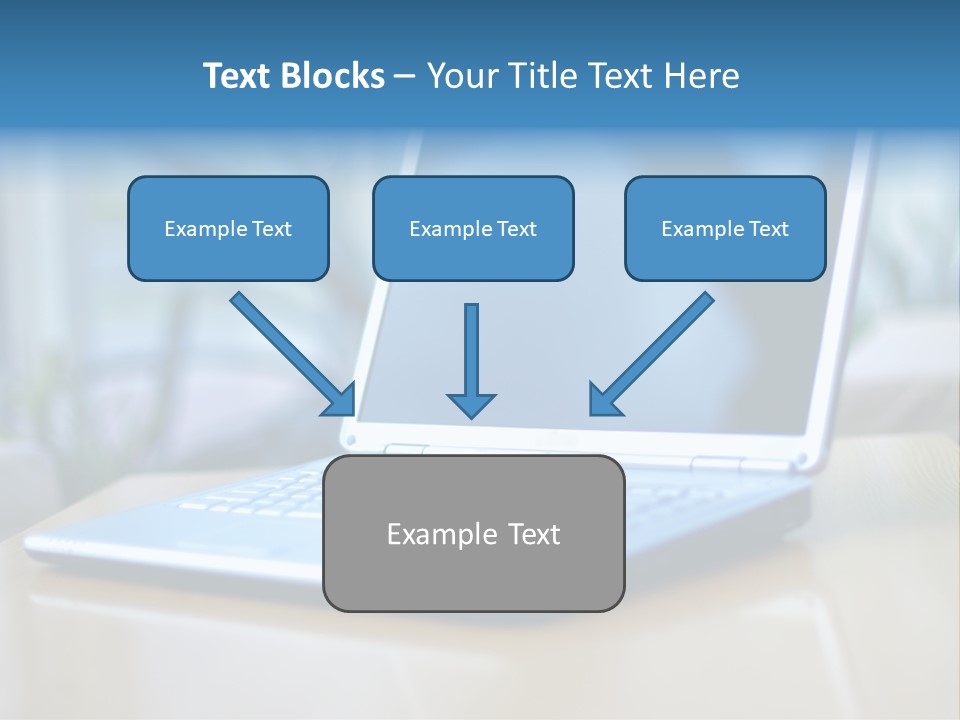 Text Blocks – Your Title Text Here

Example Text

Example Text

Example Text

Example Text